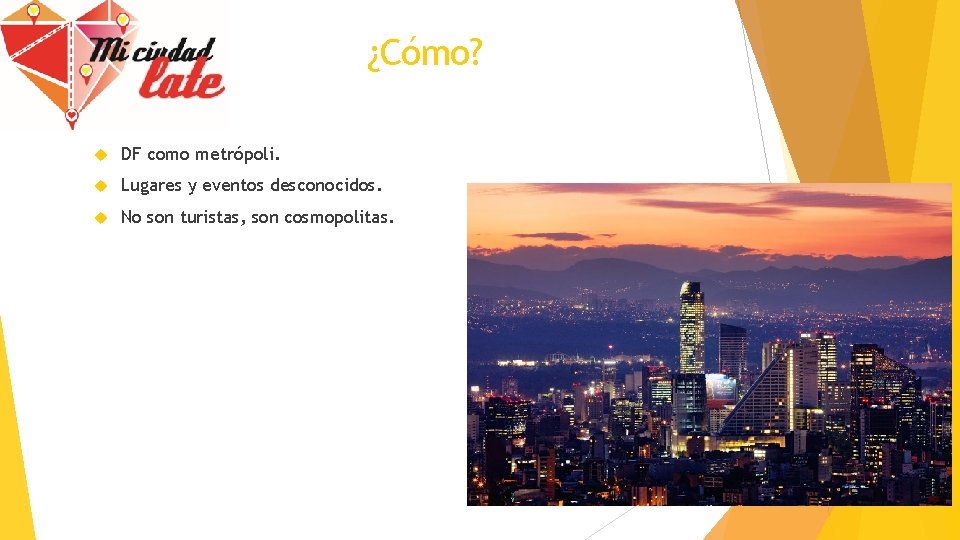 Mi ciudad late

¿Cómo?

DF como metrópoli.

Lugares y eventos desconocidos.

No son turistas, son cosmopolitas.